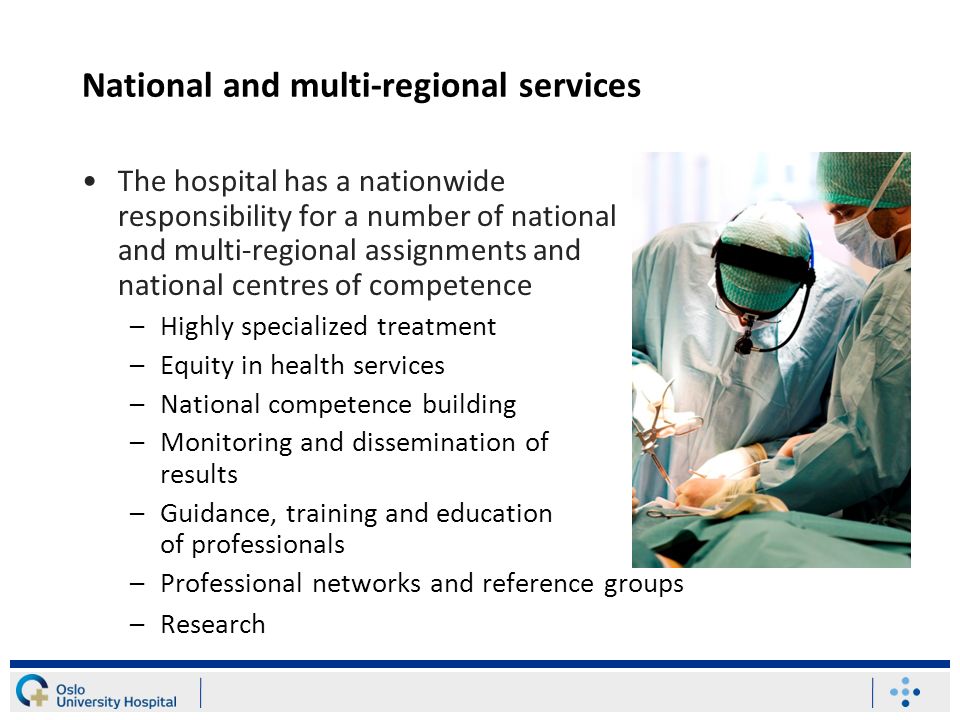 National and multi-regional services

• The hospital has a nationwide responsibility for a number of national and multi-regional assignments and national centres of competence
– Highly specialized treatment
– Equity in health services
– National competence building
– Monitoring and dissemination of results
– Guidance, training and education of professionals
– Professional networks and reference groups
– Research

Oslo University Hospital